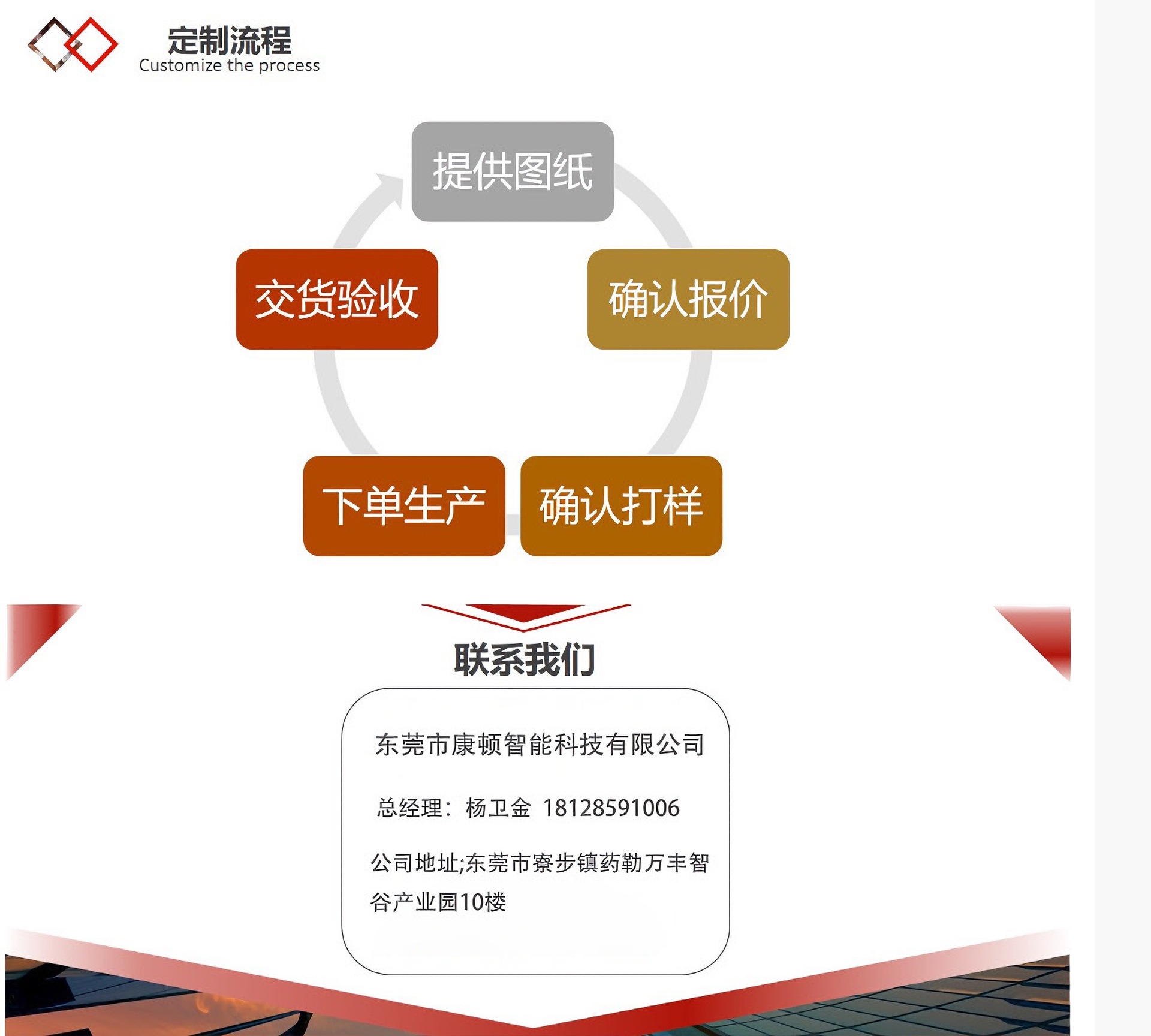 定制流程
Customize the process

提供图纸

确认报价

确认打样

下单生产

交货验收

联系我们

东莞市康顿智能科技有限公司

总经理：杨卫金 18128591006

公司地址;东莞市寮步镇药勒万丰智谷产业园10楼